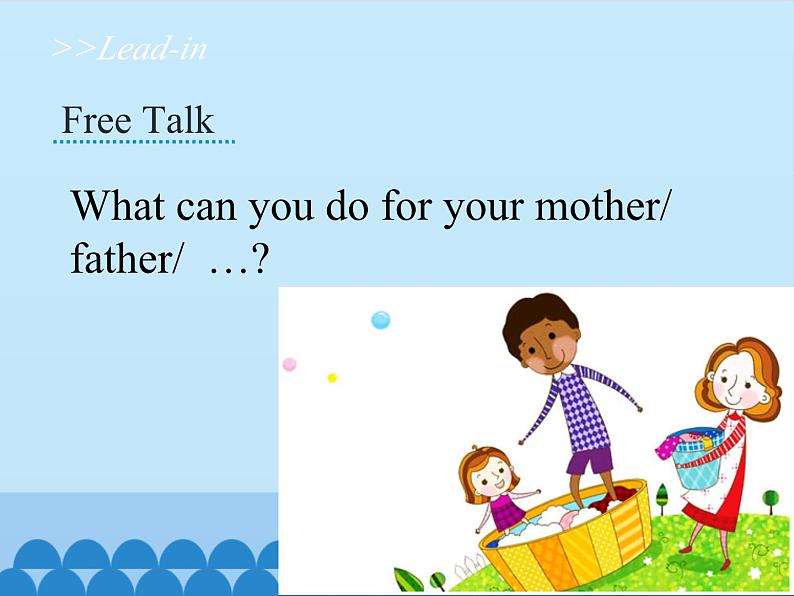 >>Lead-in

Free Talk

What can you do for your mother/ father/ …?